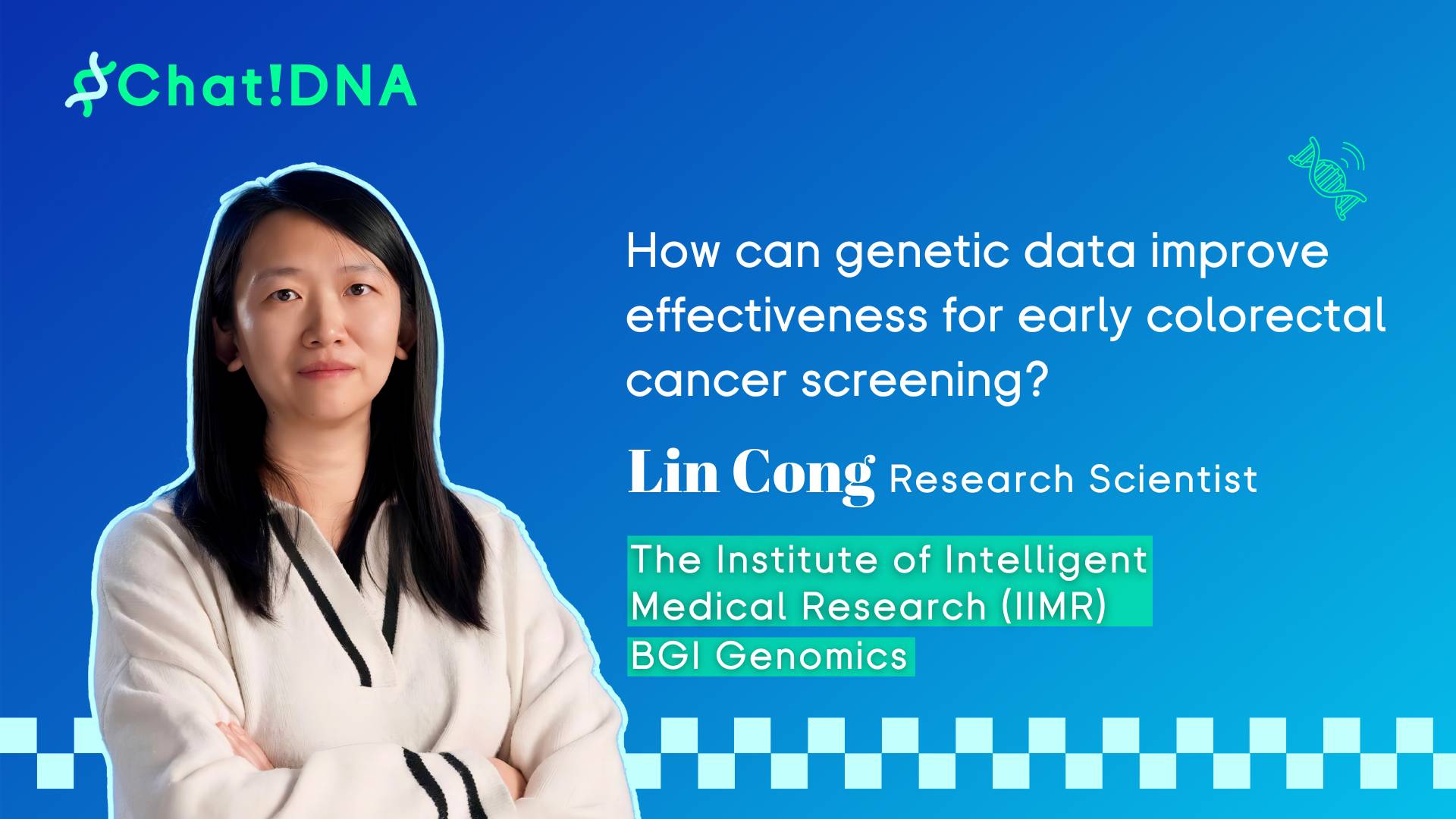 Chat!DNA

How can genetic data improve effectiveness for early colorectal cancer screening?

Lin Cong Research Scientist

The Institute of Intelligent Medical Research (IIMR)
BGI Genomics